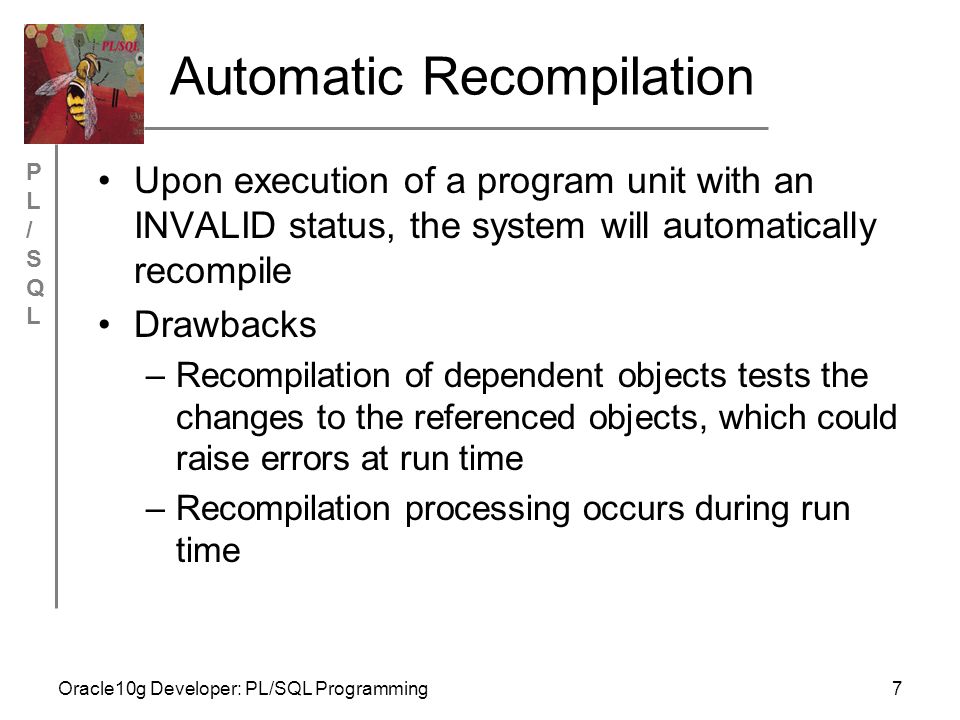 PL/SQL

Automatic Recompilation

P
L
/
S
Q
L

• Upon execution of a program unit with an INVALID status, the system will automatically recompile
• Drawbacks
– Recompilation of dependent objects tests the changes to the referenced objects, which could raise errors at run time
– Recompilation processing occurs during run time

Oracle10g Developer: PL/SQL Programming

7